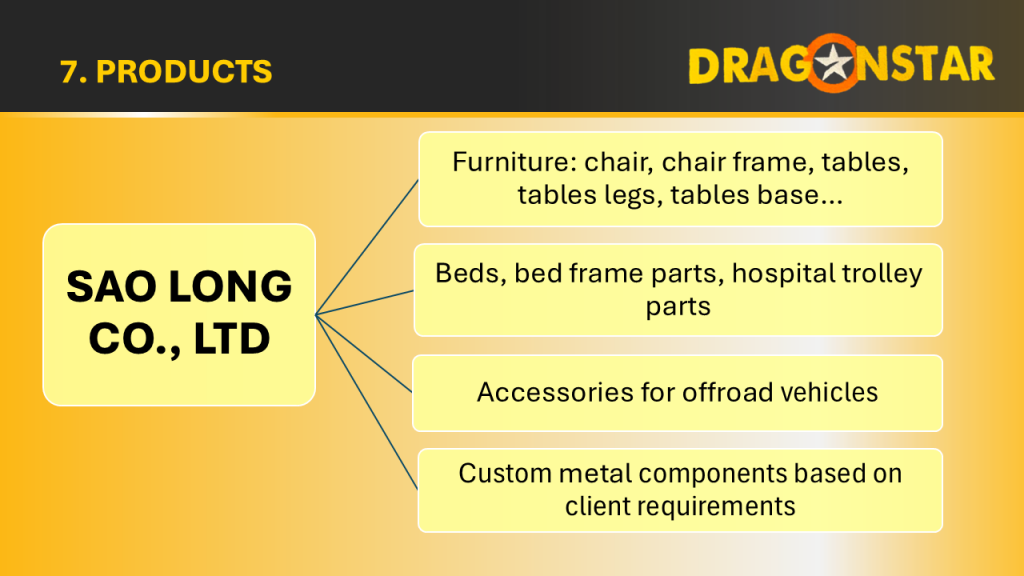 7. PRODUCTS

DRAGONSTAR

SAO LONG CO., LTD

Furniture: chair, chair frame, tables, tables legs, tables base...

Beds, bed frame parts, hospital trolley parts

Accessories for offroad vehicles

Custom metal components based on client requirements